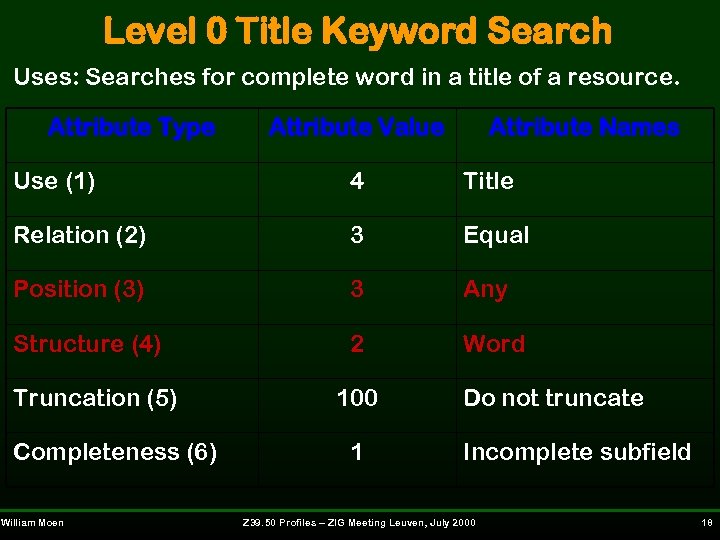 Level 0 Title Keyword Search

Uses: Searches for complete word in a title of a resource.

| Attribute Type | Attribute Value | Attribute Names |
|---|---|---|
| Use (1) | 4 | Title |
| Relation (2) | 3 | Equal |
| Position (3) | 3 | Any |
| Structure (4) | 2 | Word |
| Truncation (5) | 100 | Do not truncate |
| Completeness (6) | 1 | Incomplete subfield |

William Moen

Z39.50 Profiles – ZIG Meeting Leuven, July 2000

18